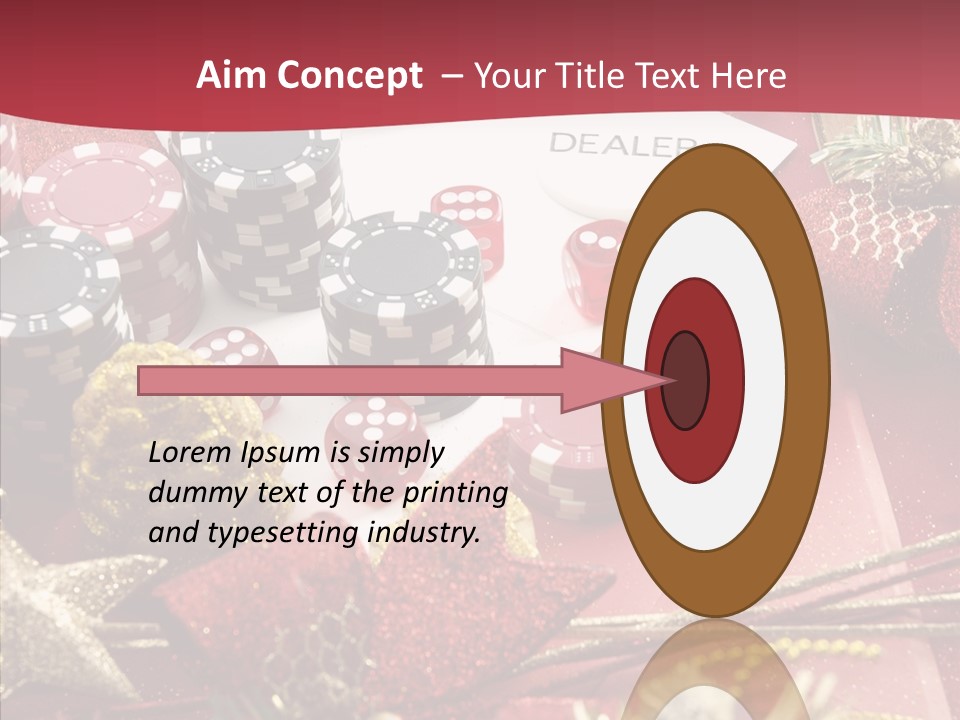 Aim Concept – Your Title Text Here

DEALER

Lorem Ipsum is simply dummy text of the printing and typesetting industry.